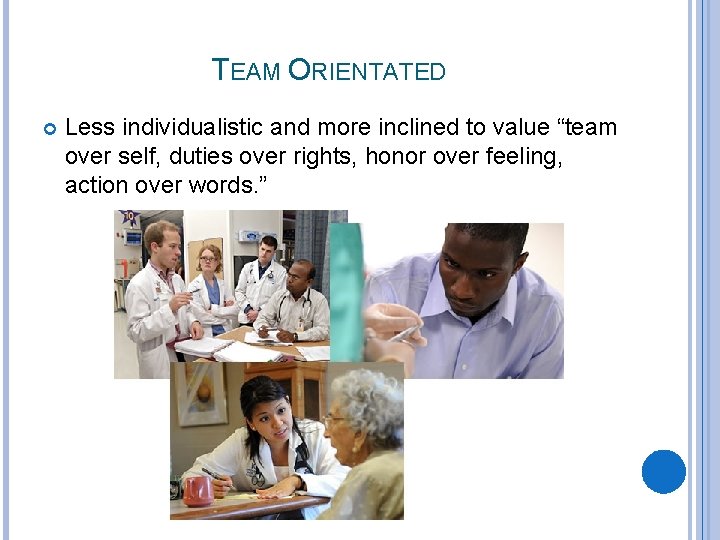 TEAM ORIENTATED

Less individualistic and more inclined to value “team over self, duties over rights, honor over feeling, action over words.”